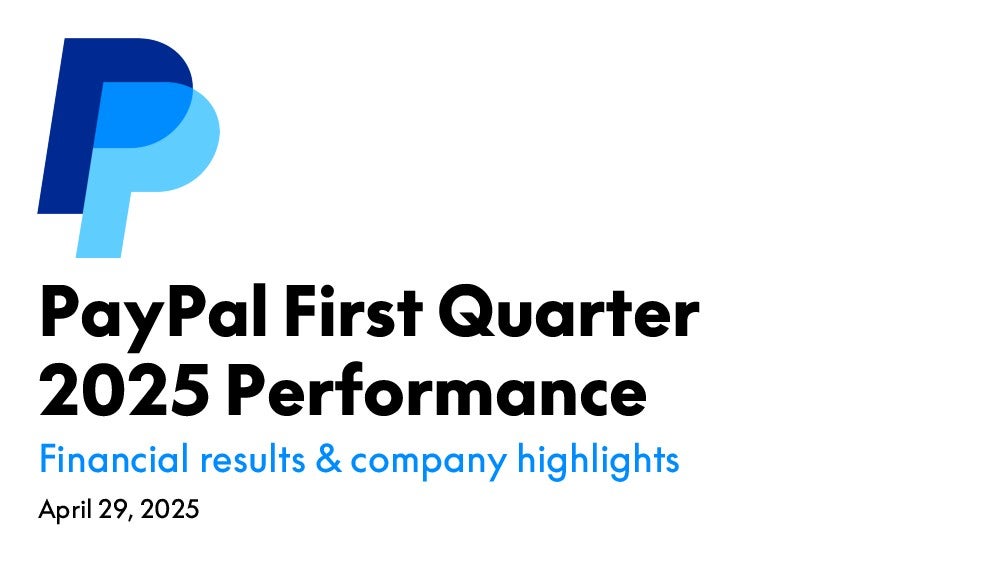 PayPal First Quarter 2025 Performance

Financial results & company highlights

April 29, 2025